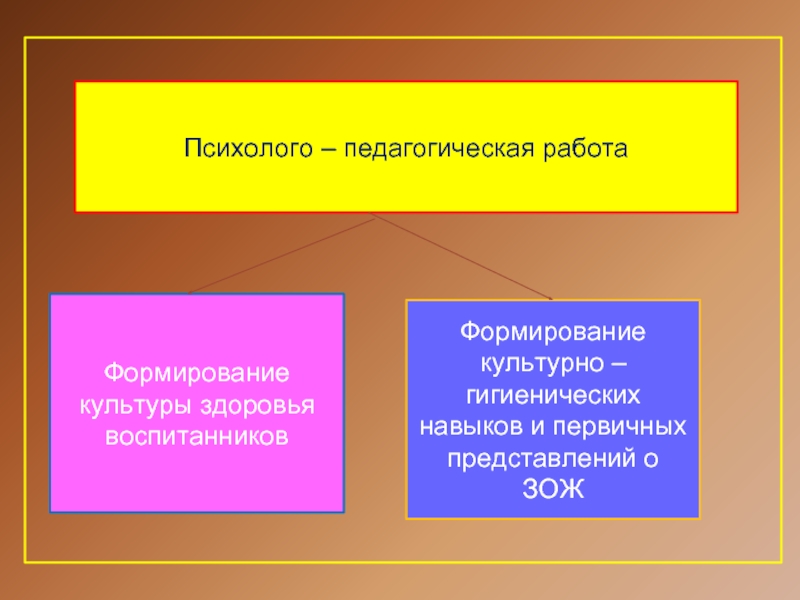 Психолого – педагогическая работа

Формирование культуры здоровья воспитанников

Формирование культурно – гигиенических навыков и первичных представлений о ЗОЖ